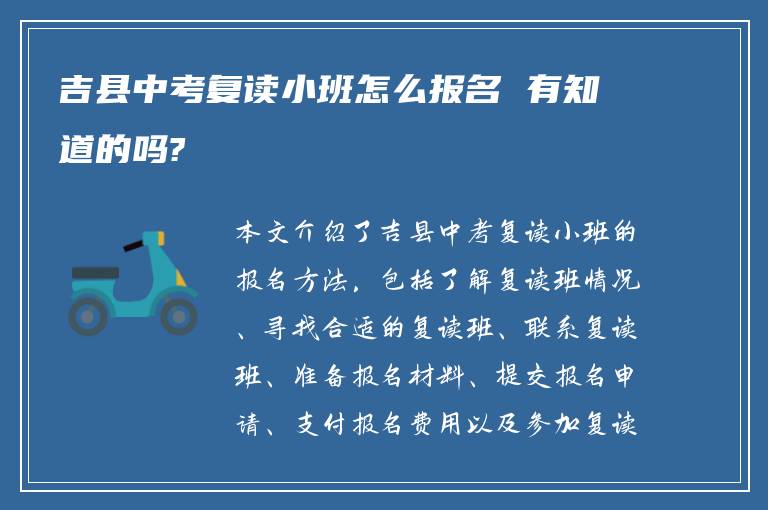 吉县中考复读小班怎么报名 有知道的吗?

本文介绍了吉县中考复读小班的报名方法，包括了解复读班情况、寻找合适的复读班、联系复读班、准备报名材料、提交报名申请、支付报名费用以及参加复读